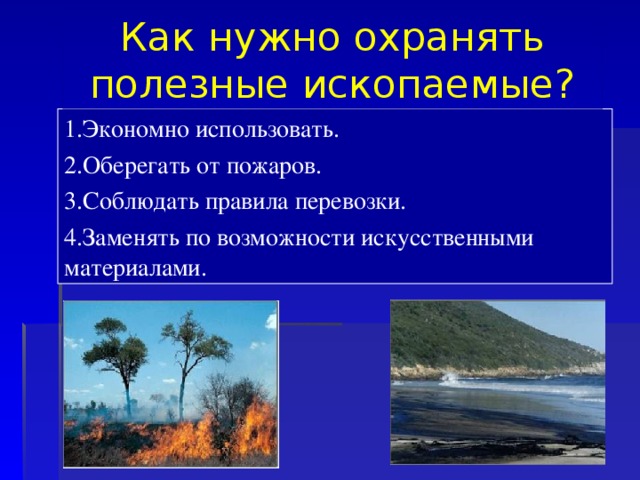 Как нужно охранять полезные ископаемые?

1.Экономно использовать.

2.Оберегать от пожаров.

3.Соблюдать правила перевозки.

4.Заменять по возможности искусственными материалами.